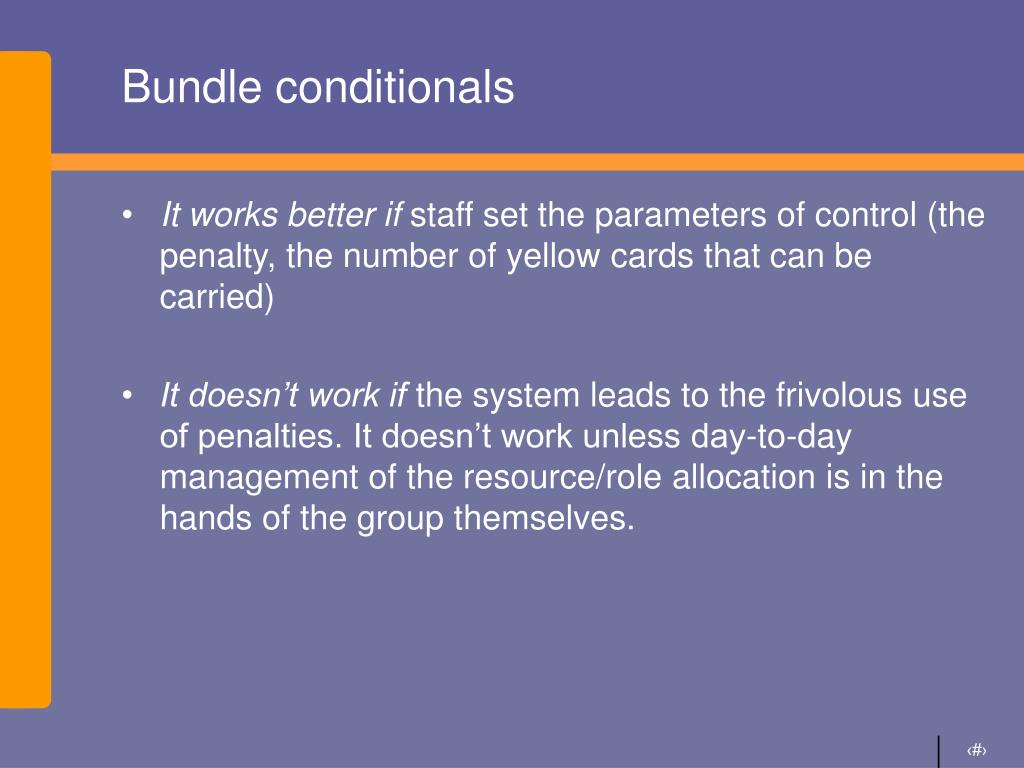 Bundle conditionals

• It works better if staff set the parameters of control (the penalty, the number of yellow cards that can be carried)

• It doesn’t work if the system leads to the frivolous use of penalties. It doesn’t work unless day-to-day management of the resource/role allocation is in the hands of the group themselves.

‹#›